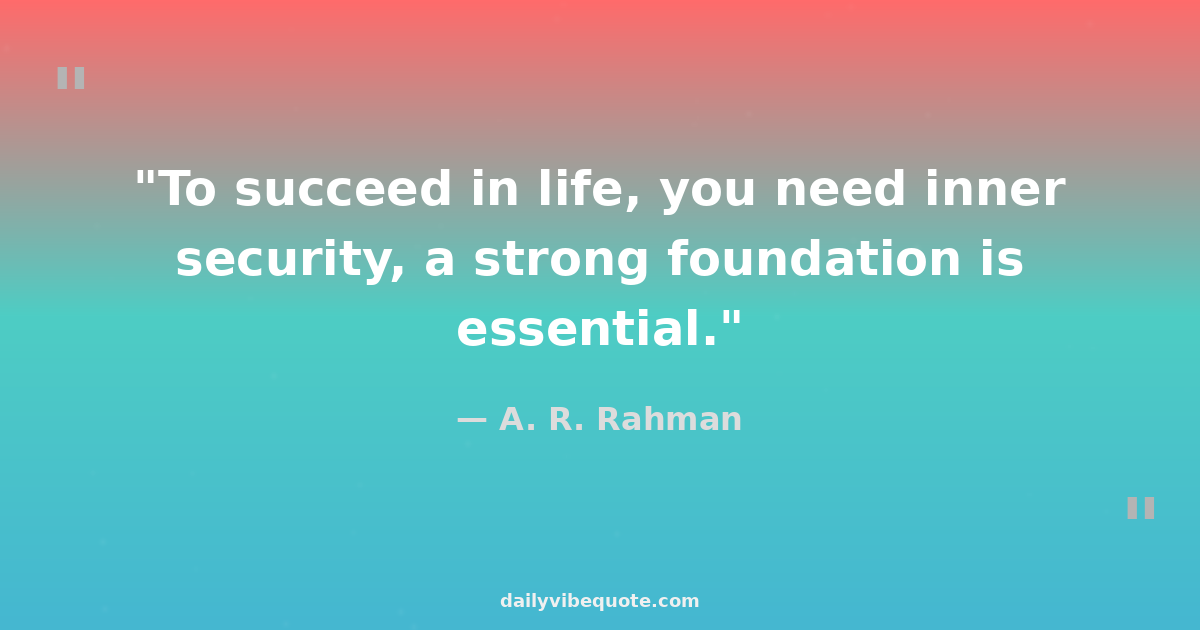 "

"To succeed in life, you need inner security, a strong foundation is essential."

— A. R. Rahman

"

dailyvibequote.com